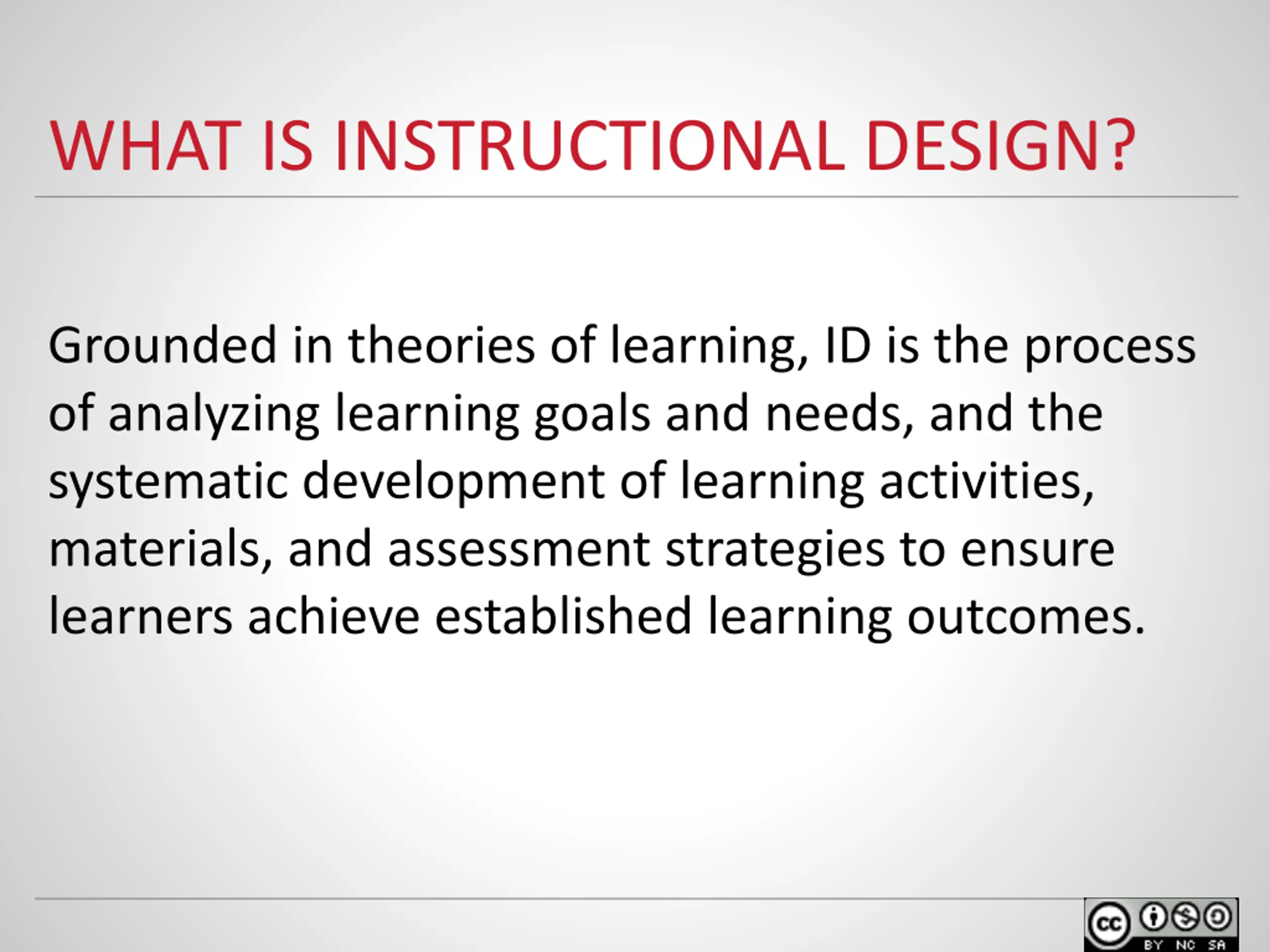 WHAT IS INSTRUCTIONAL DESIGN?

Grounded in theories of learning, ID is the process of analyzing learning goals and needs, and the systematic development of learning activities, materials, and assessment strategies to ensure learners achieve established learning outcomes.

cc BY NC SA